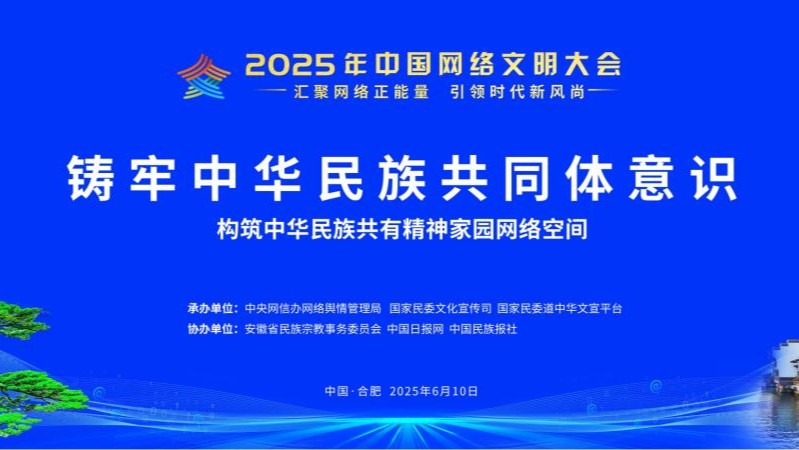 2025年中国网络文明大会
汇聚网络正能量 引领时代新风尚

铸牢中华民族共同体意识
构筑中华民族共有精神家园网络空间

承办单位：中央网信办网络舆情管理局 国家民委文化宣传司 国家民委道中华文宣平台
协办单位：安徽省民族宗教事务委员会 中国日报网 中国民族报社

中国·合肥 2025年6月10日